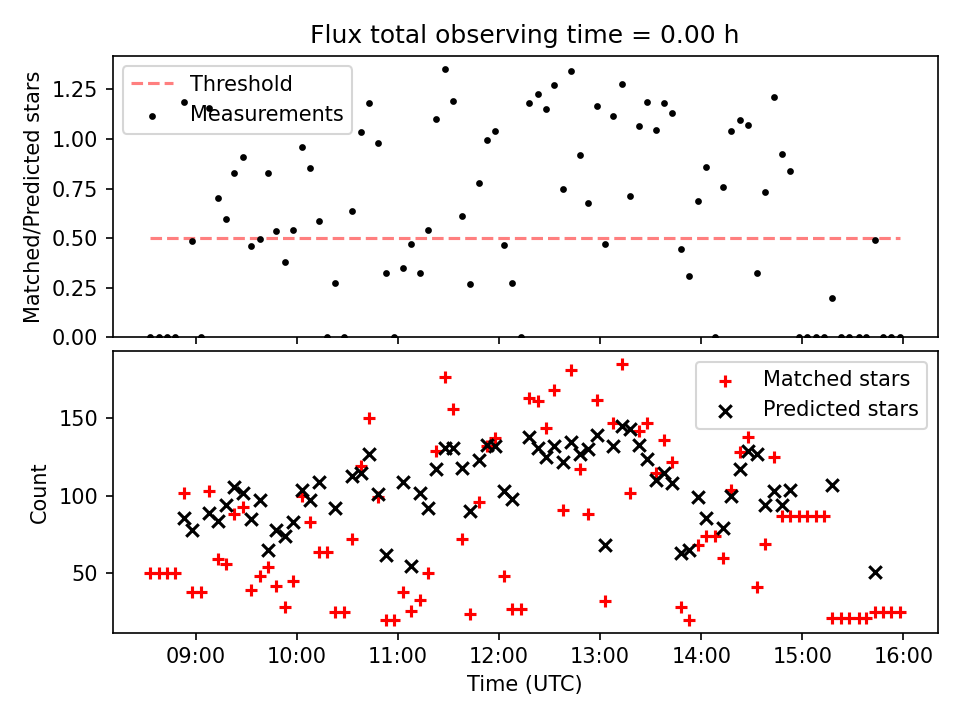 Flux total observing time = 0.00 h

Threshold
Measurements

Matched/Predicted stars

1.25
1.00
0.75
0.50
0.25
0.00

Matched stars
Predicted stars

Count

150
100
50

09:00
10:00
11:00
12:00
13:00
14:00
15:00
16:00

Time (UTC)